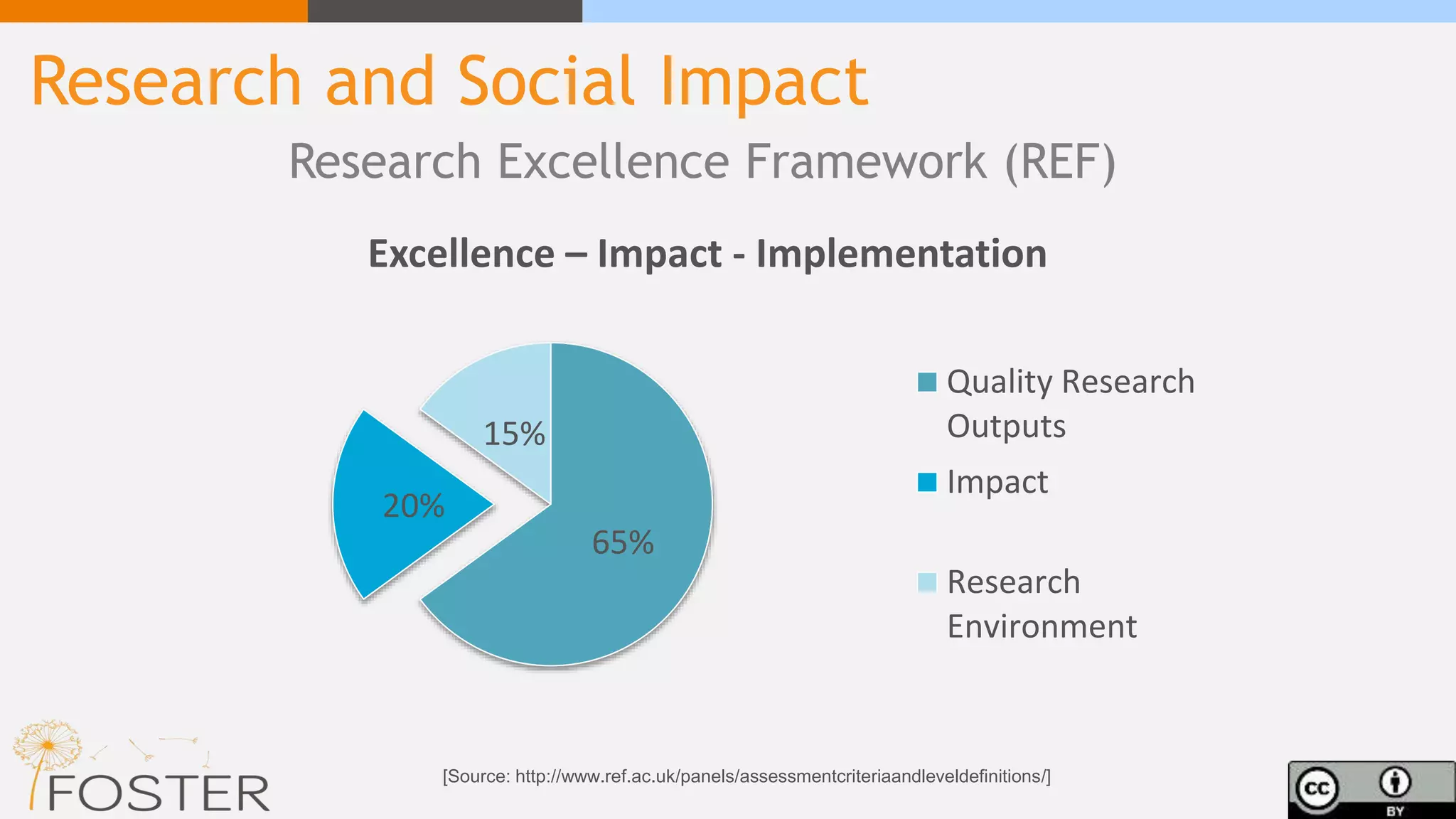 Research and Social Impact

Research Excellence Framework (REF)

Excellence – Impact - Implementation

15%

20%

65%

Quality Research Outputs

Impact

Research Environment

FOSTER

[Source: http://www.ref.ac.uk/panels/assessmentcriteriaandleveldefinitions/]

cc BY